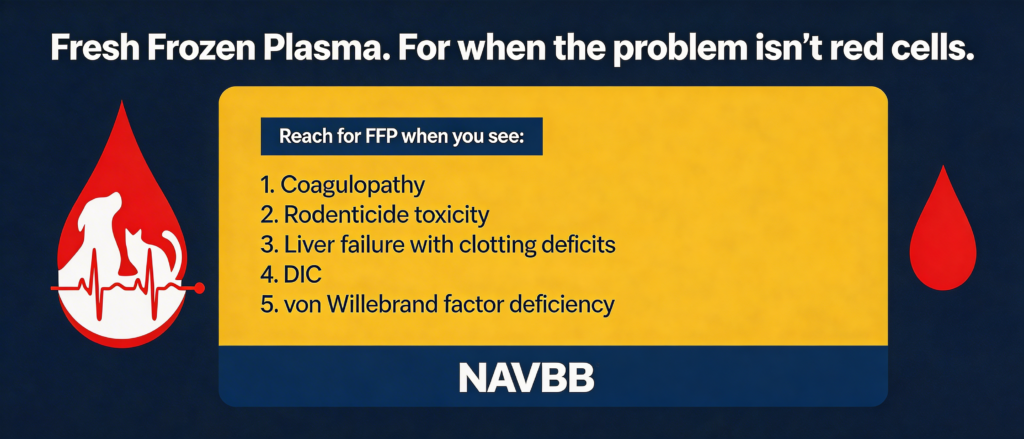 Fresh Frozen Plasma. For when the problem isn't red cells.

Reach for FFP when you see:

1. Coagulopathy
2. Rodenticide toxicity
3. Liver failure with clotting deficits
4. DIC
5. von Willebrand factor deficiency

NAVBB